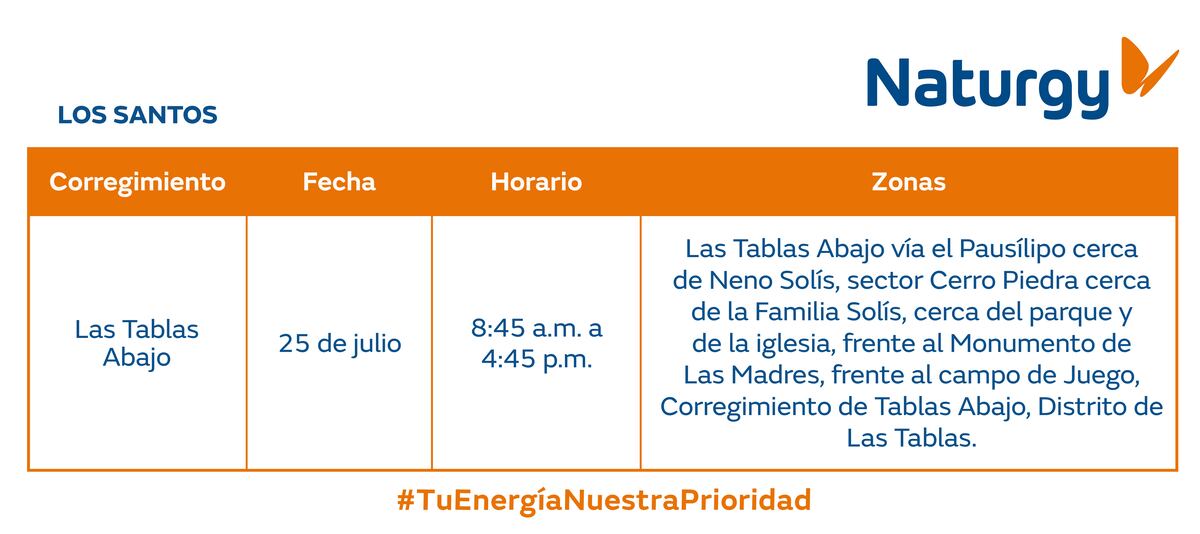 Naturgy

LOS SANTOS

| Corregimiento | Fecha | Horario | Zonas |
|---|---|---|---|
| Las Tablas Abajo | 25 de julio | 8:45 a.m. a 4:45 p.m. | Las Tablas Abajo vía el Pausílipo cerca de Neno Solís, sector Cerro Piedra cerca de la Familia Solís, cerca del parque y de la iglesia, frente al Monumento de Las Madres, frente al campo de Juego, Corregimiento de Tablas Abajo, Distrito de Las Tablas. |

#TuEnergíaNuestraPrioridad